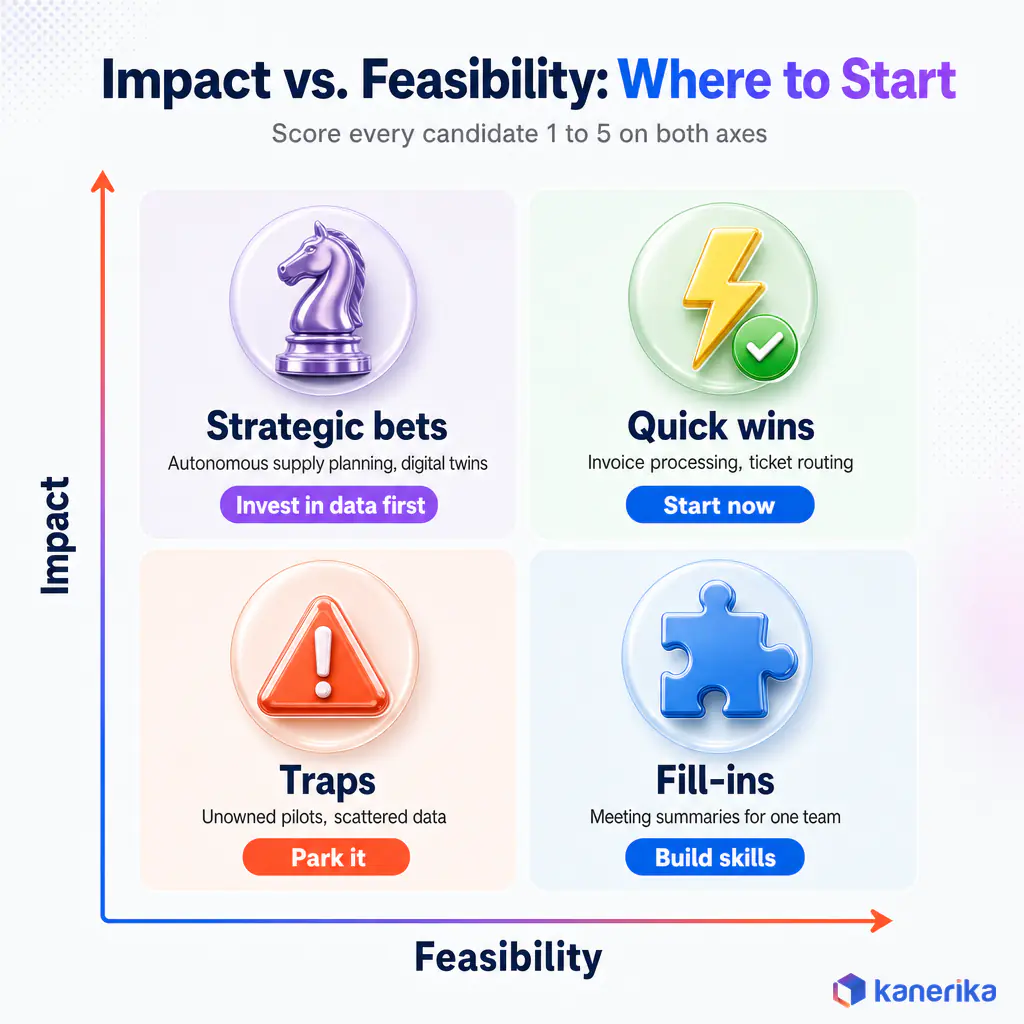 Impact vs. Feasibility: Where to Start

Score every candidate 1 to 5 on both axes

Impact

Strategic bets
Autonomous supply planning, digital twins
Invest in data first

Quick wins
Invoice processing, ticket routing
Start now

Traps
Unowned pilots, scattered data
Park it

Fill-ins
Meeting summaries for one team
Build skills

Feasibility

kanerika